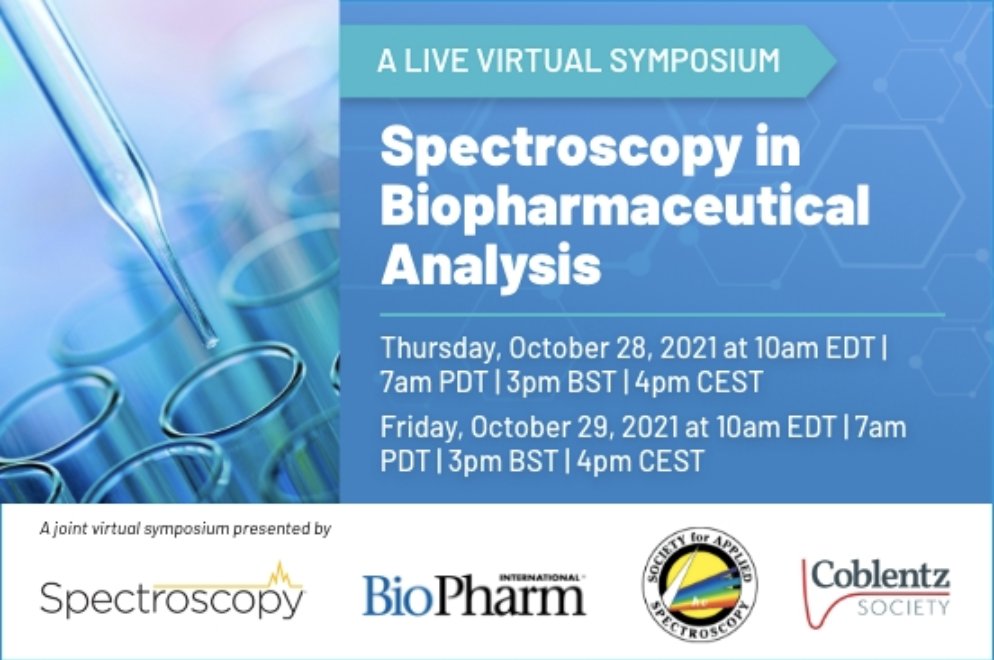 A LIVE VIRTUAL SYMPOSIUM

Spectroscopy in Biopharmaceutical Analysis

Thursday, October 28, 2021 at 10am EDT | 7am PDT | 3pm BST | 4pm CEST

Friday, October 29, 2021 at 10am EDT | 7am PDT | 3pm BST | 4pm CEST

A joint virtual symposium presented by

Spectroscopy

BioPharm INTERNATIONAL

SOCIETY for APPLIED SPECTROSCOPY

Coblentz SOCIETY